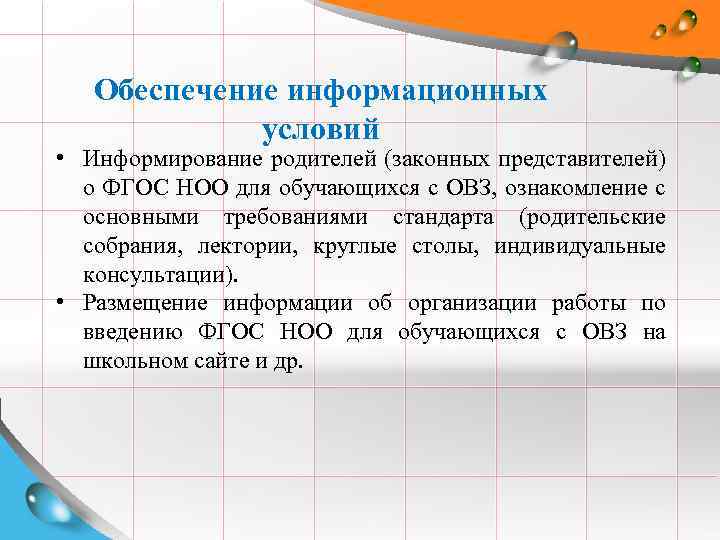 Обеспечение информационных условий

• Информирование родителей (законных представителей) о ФГОС НОО для обучающихся с ОВЗ, ознакомление с основными требованиями стандарта (родительские собрания, лектории, круглые столы, индивидуальные консультации).
• Размещение информации об организации работы по введению ФГОС НОО для обучающихся с ОВЗ на школьном сайте и др.